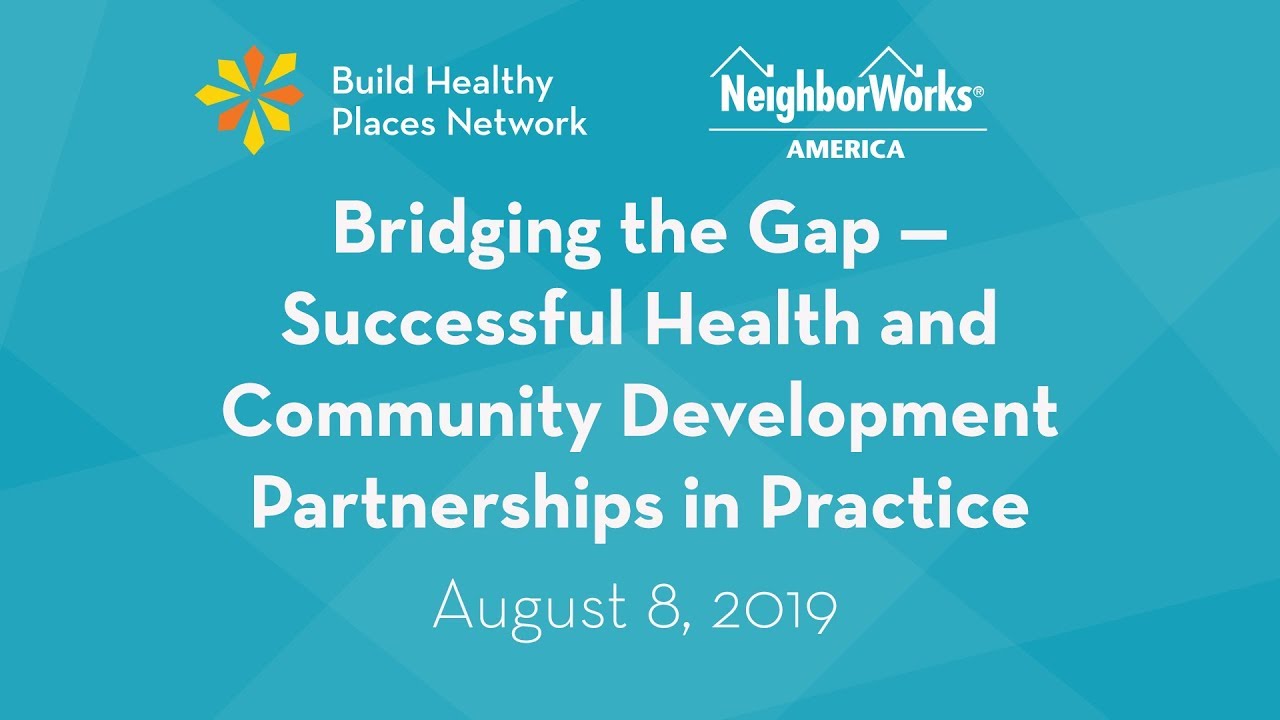 Build Healthy Places Network

NeighborWorks®
AMERICA

Bridging the Gap — Successful Health and Community Development Partnerships in Practice

August 8, 2019